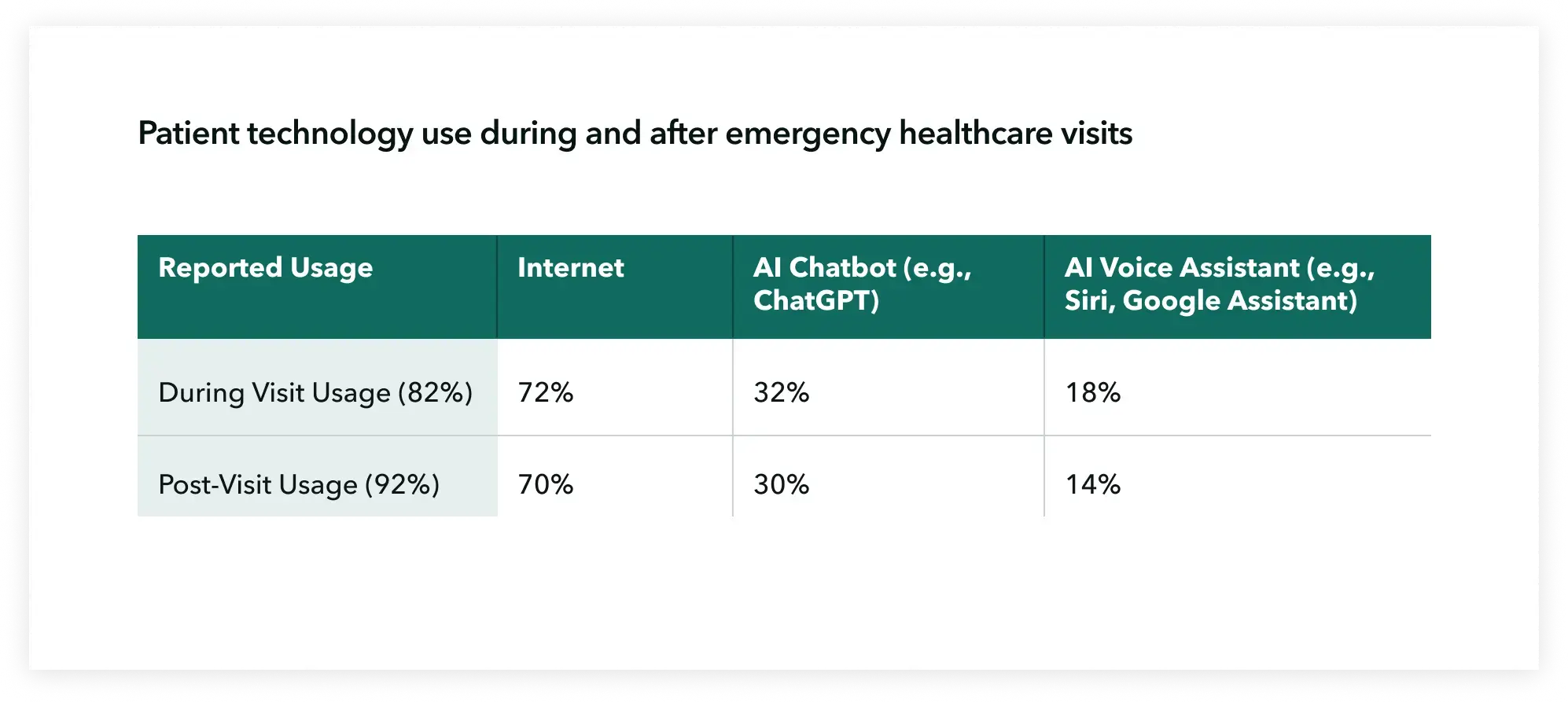 Patient technology use during and after emergency healthcare visits

| Reported Usage | Internet | AI Chatbot (e.g., ChatGPT) | AI Voice Assistant (e.g., Siri, Google Assistant) |
|---|---|---|---|
| During Visit Usage (82%) | 72% | 32% | 18% |
| Post-Visit Usage (92%) | 70% | 30% | 14% |